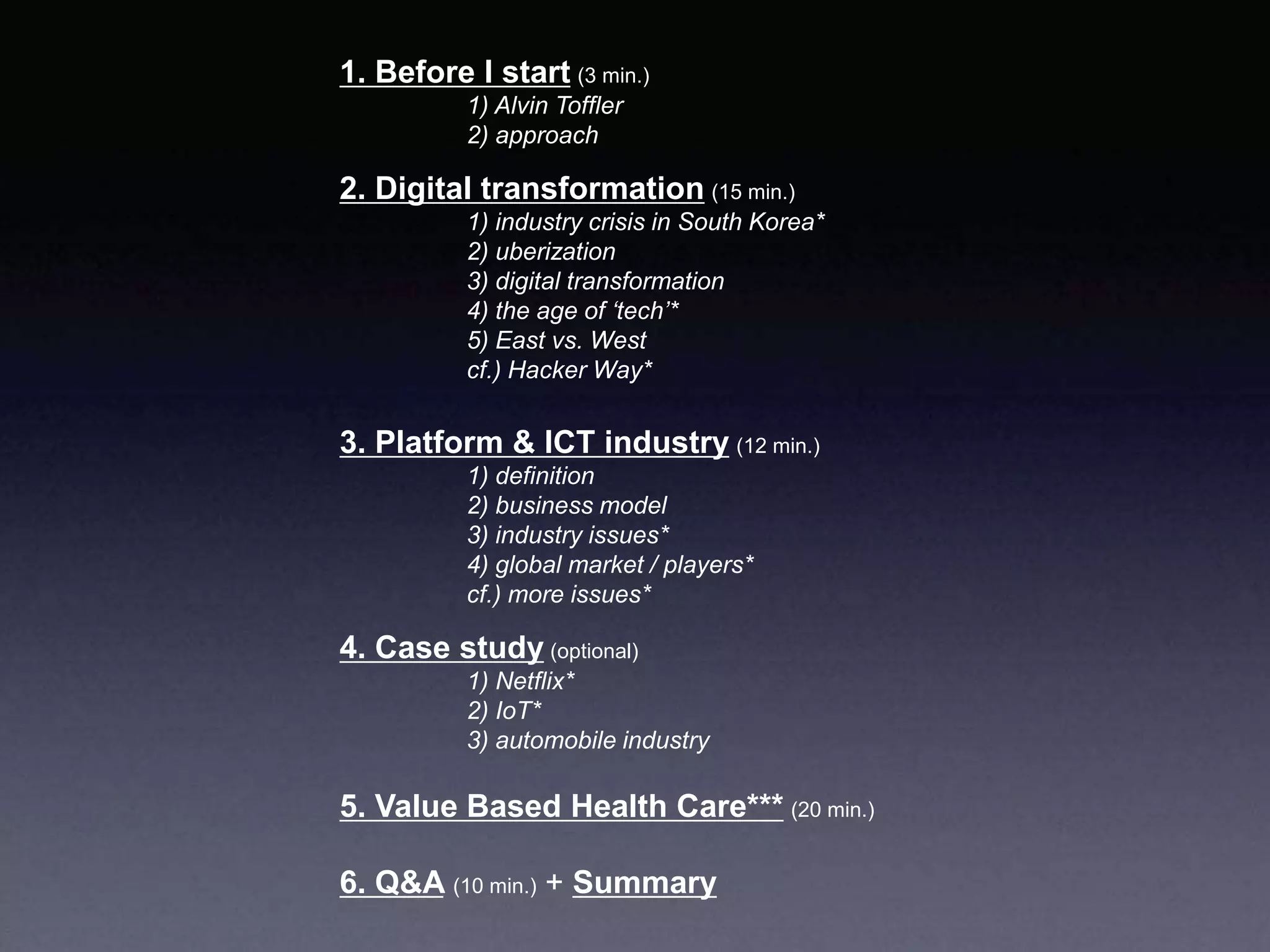 1. Before I start (3 min.)
1) Alvin Toffler
2) approach

2. Digital transformation (15 min.)
1) industry crisis in South Korea*
2) uberization
3) digital transformation
4) the age of ‘tech’*
5) East vs. West
cf.) Hacker Way*

3. Platform & ICT industry (12 min.)
1) definition
2) business model
3) industry issues*
4) global market / players*
cf.) more issues*

4. Case study (optional)
1) Netflix*
2) IoT*
3) automobile industry

5. Value Based Health Care*** (20 min.)

6. Q&A (10 min.) + Summary